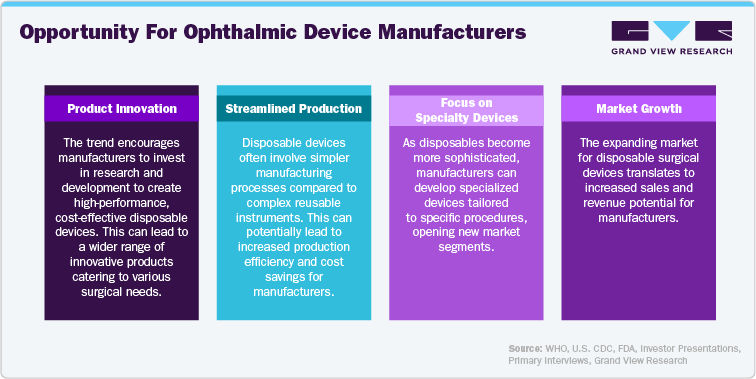 Opportunity For Ophthalmic Device Manufacturers

GRAND VIEW RESEARCH

Product Innovation

The trend encourages manufacturers to invest in research and development to create high-performance, cost-effective disposable devices. This can lead to a wider range of innovative products catering to various surgical needs.

Streamlined Production

Disposable devices often involve simpler manufacturing processes compared to complex reusable instruments. This can potentially lead to increased production efficiency and cost savings for manufacturers.

Focus on Specialty Devices

As disposables become more sophisticated, manufacturers can develop specialized devices tailored to specific procedures, opening new market segments.

Market Growth

The expanding market for disposable surgical devices translates to increased sales and revenue potential for manufacturers.

Source: WHO, U.S. CDC, FDA, Investor Presentations, Primary Interviews, Grand View Research